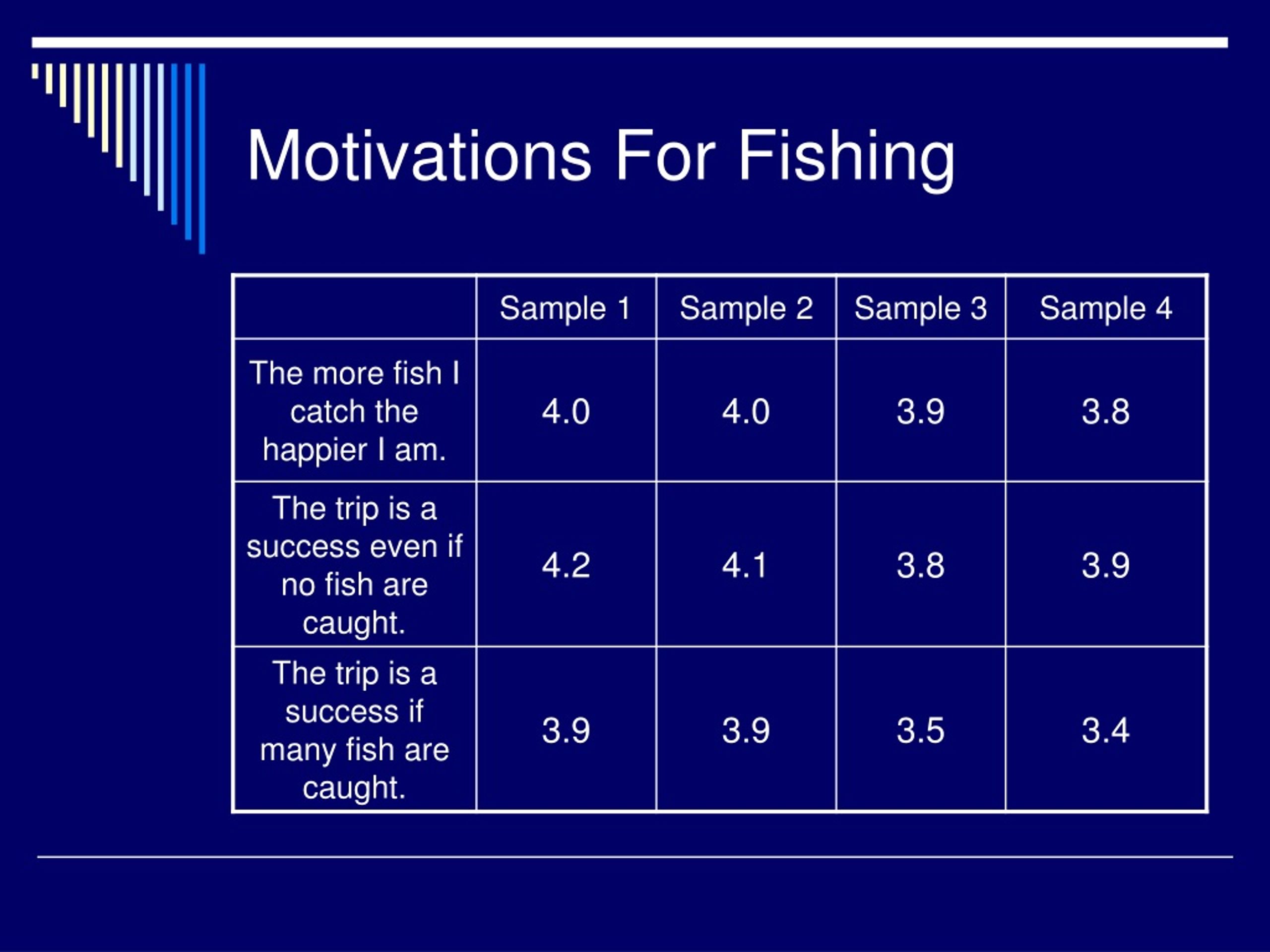 Motivations For Fishing

| | Sample 1 | Sample 2 | Sample 3 | Sample 4 |
|---|---|---|---|---|
| The more fish I catch the happier I am. | 4.0 | 4.0 | 3.9 | 3.8 |
| The trip is a success even if no fish are caught. | 4.2 | 4.1 | 3.8 | 3.9 |
| The trip is a success if many fish are caught. | 3.9 | 3.9 | 3.5 | 3.4 |